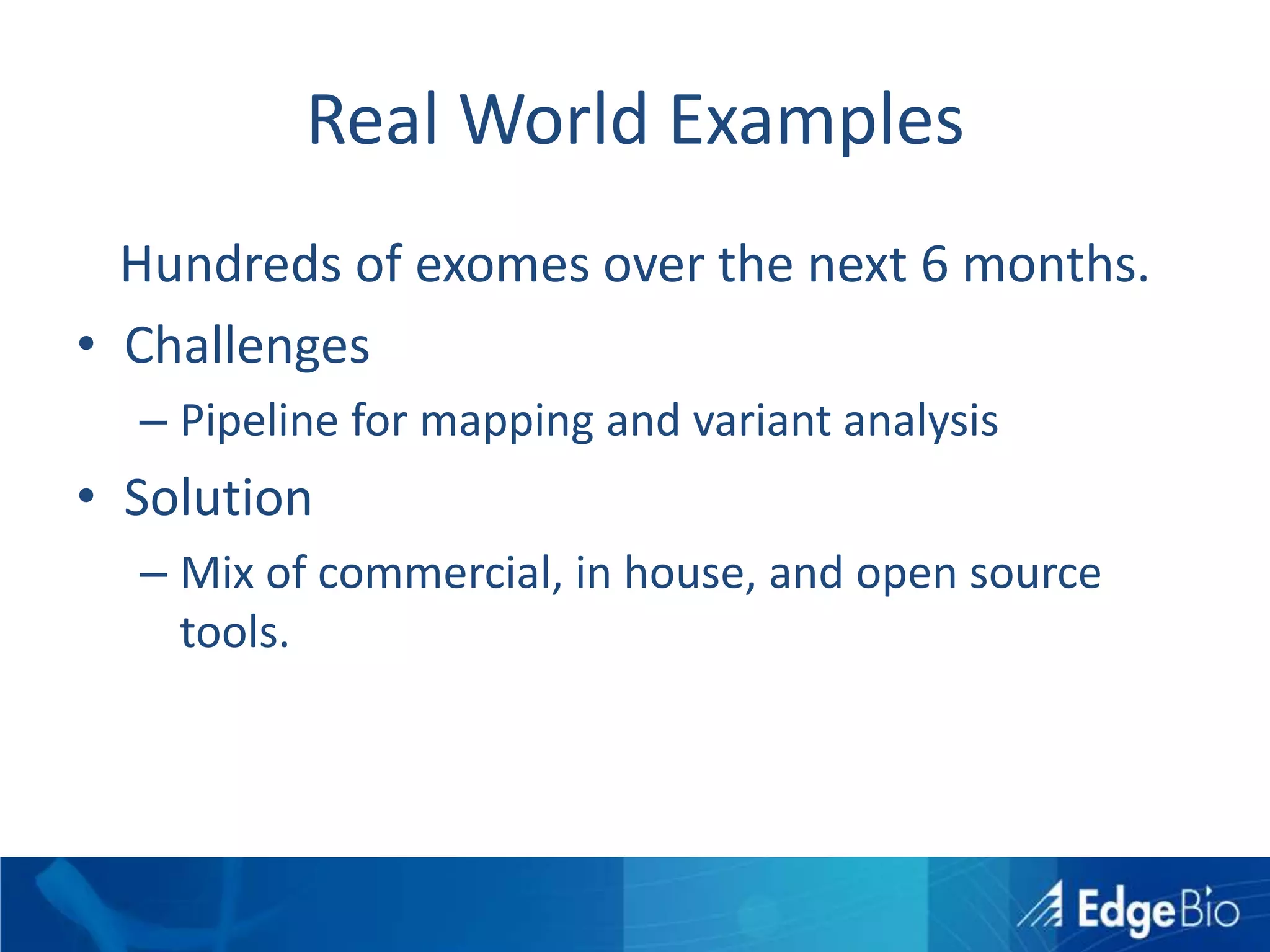 Real World Examples

Hundreds of exomes over the next 6 months.

• Challenges
– Pipeline for mapping and variant analysis
• Solution
– Mix of commercial, in house, and open source tools.

EdgeBio